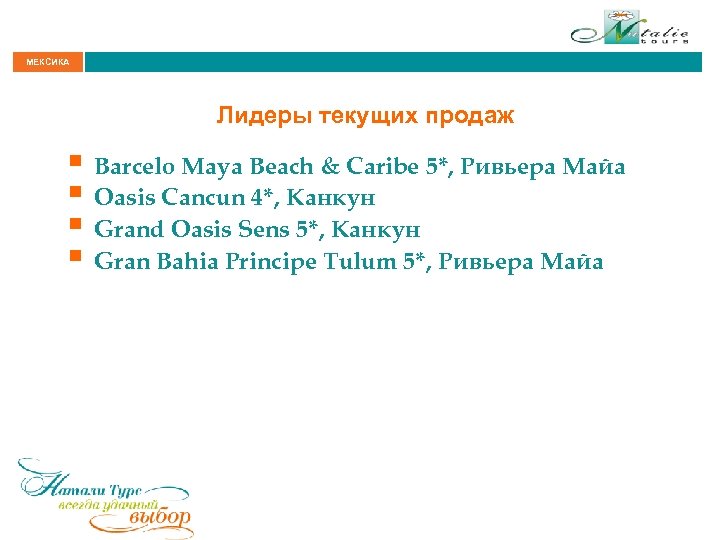 Natalie tours

МЕКСИКА

Лидеры текущих продаж

- Barcelo Maya Beach & Caribe 5*, Ривьера Майа
- Oasis Cancun 4*, Канкун
- Grand Oasis Sens 5*, Канкун
- Gran Bahia Principe Tulum 5*, Ривьера Майа

Натали Турс
всегда удачный
выбор